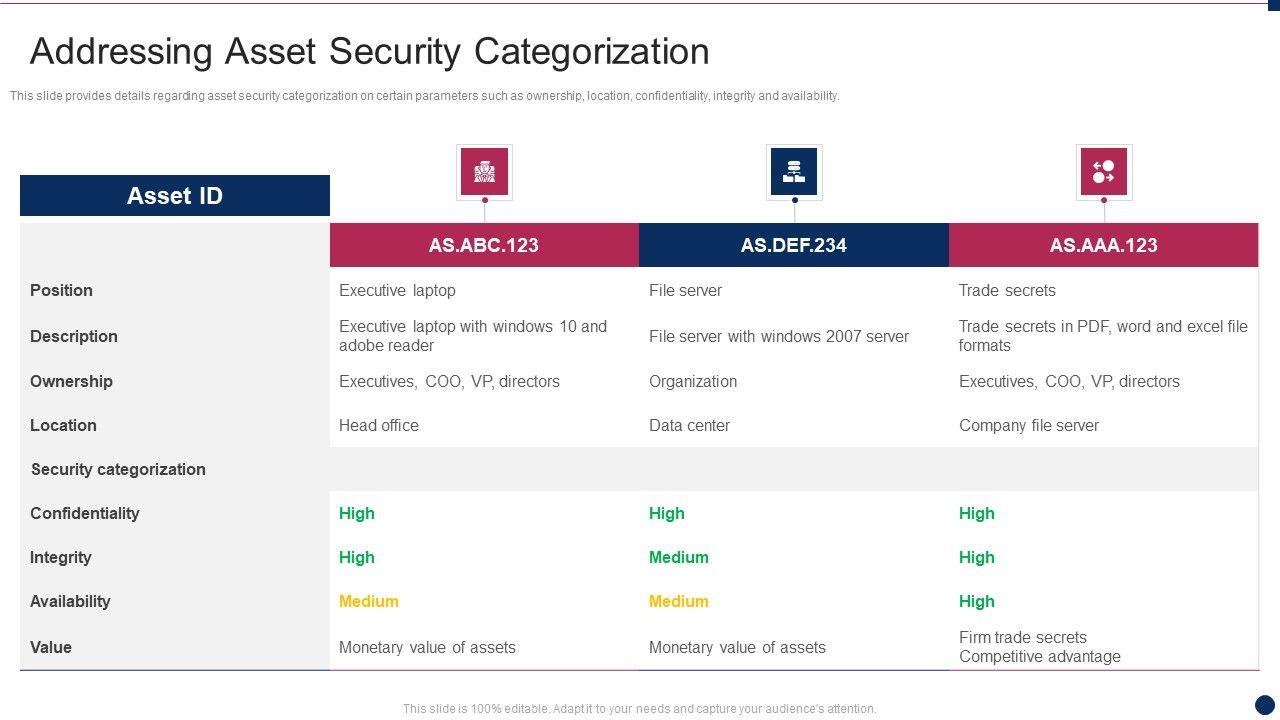 Addressing Asset Security Categorization

This slide provides details regarding asset security categorization on certain parameters such as ownership, location, confidentiality, integrity and availability.

| Asset ID | AS.ABC.123 | AS.DEF.234 | AS.AAA.123 |
|---|---|---|---|
| Position | Executive laptop | File server | Trade secrets |
| Description | Executive laptop with windows 10 and adobe reader | File server with windows 2007 server | Trade secrets in PDF, word and excel file formats |
| Ownership | Executives, COO, VP, directors | Organization | Executives, COO, VP, directors |
| Location | Head office | Data center | Company file server |
| Security categorization | | | |
| Confidentiality | High | High | High |
| Integrity | High | Medium | High |
| Availability | Medium | Medium | High |
| Value | Monetary value of assets | Monetary value of assets | Firm trade secrets Competitive advantage |

This slide is 100% editable. Adapt it to your needs and capture your audience's attention.